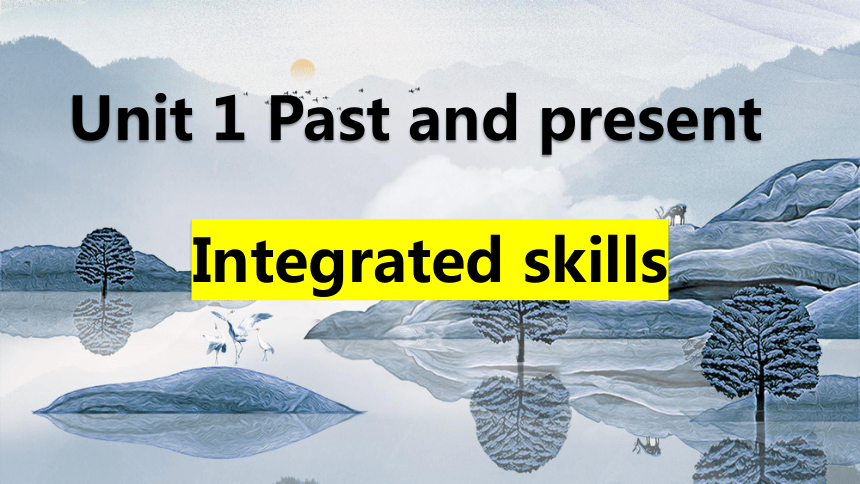 Unit 1 Past and present

Integrated skills